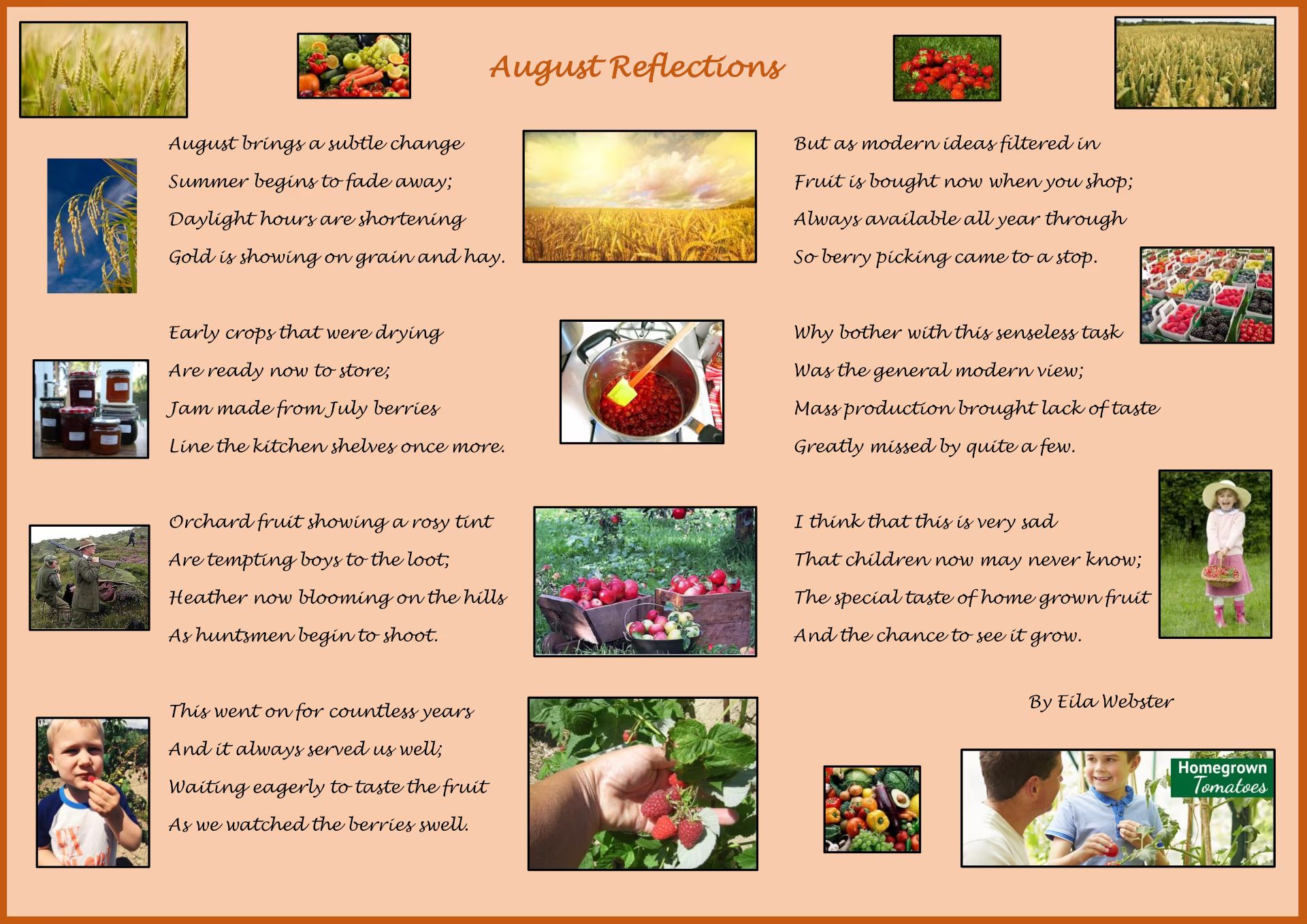 August Reflections

August brings a subtle change
Summer begins to fade away;
Daylight hours are shortening
Gold is showing on grain and hay.

Early crops that were drying
Are ready now to store;
Jam made from July berries
Line the kitchen shelves once more.

Orchard fruit showing a rosy tint
Are tempting boys to the loot;
Heather now blooming on the hills
As huntsmen begin to shoot.

This went on for countless years
And it always served us well;
Waiting eagerly to taste the fruit
As we watched the berries swell.

But as modern ideas filtered in
Fruit is bought now when you shop;
Always available all year through
So berry picking came to a stop.

Why bother with this senseless task
Was the general modern view;
Mass production brought lack of taste
Greatly missed by quite a few.

I think that this is very sad
That children now may never know;
The special taste of home grown fruit
And the chance to see it grow.

By Eila Webster

Homegrown Tomatoes